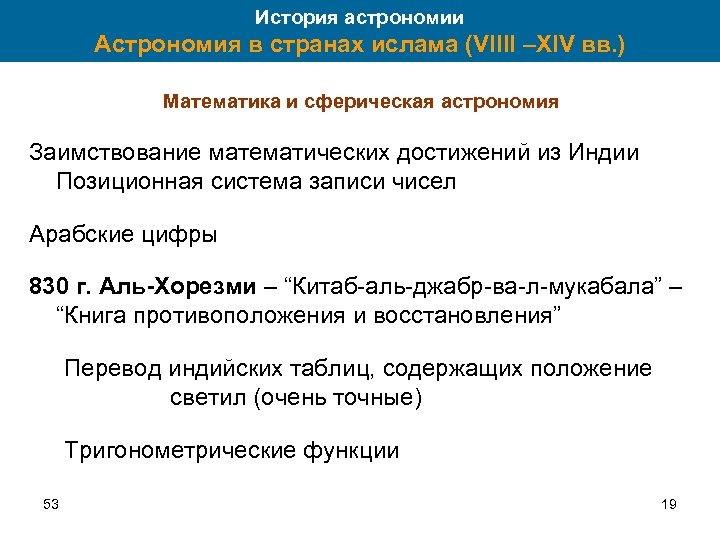 История астрономии
Астрономия в странах ислама (VIIII –XIV вв.)

Математика и сферическая астрономия

Заимствование математических достижений из Индии
Позиционная система записи чисел

Арабские цифры

830 г. Аль-Хорезми – “Китаб-аль-джабр-ва-л-мукабала” – “Книга противоположения и восстановления”

Перевод индийских таблиц, содержащих положение светил (очень точные)

Тригонометрические функции

53

19